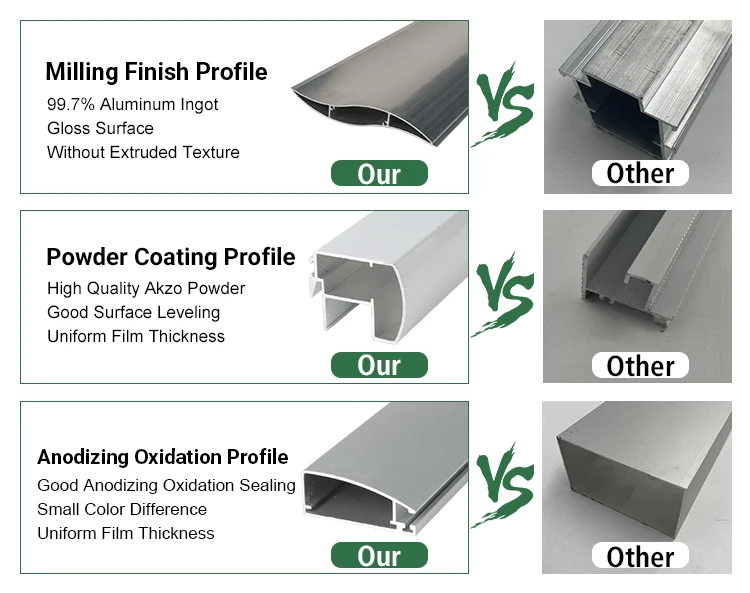 Milling Finish Profile
99.7% Aluminum Ingot
Gloss Surface
Without Extruded Texture

Our

VS

Other

Powder Coating Profile
High Quality Akzo Powder
Good Surface Leveling
Uniform Film Thickness

Our

VS

Other

Anodizing Oxidation Profile
Good Anodizing Oxidation Sealing
Small Color Difference
Uniform Film Thickness

Our

VS

Other